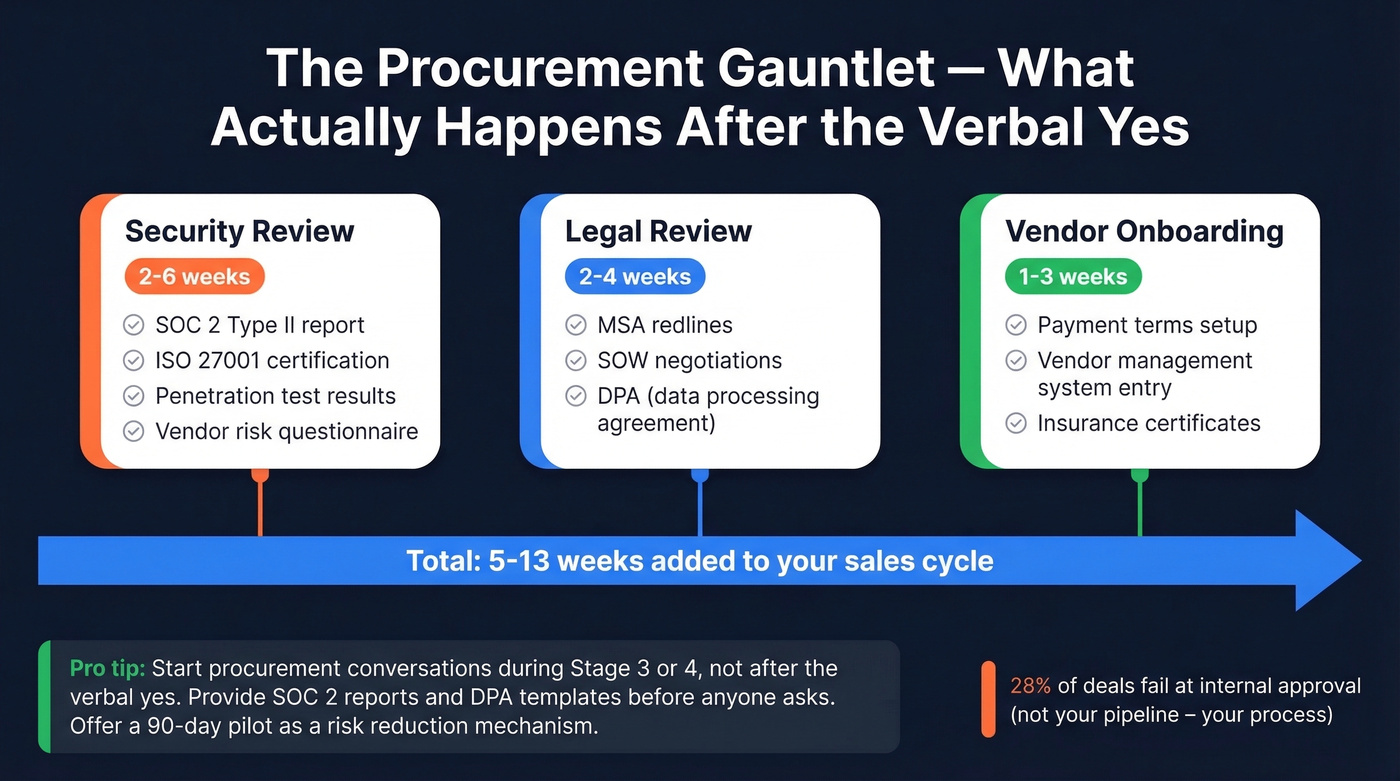 The Procurement Gauntlet — What Actually Happens After the Verbal Yes

Security Review
2-6 weeks
SOC 2 Type II report
ISO 27001 certification
Penetration test results
Vendor risk questionnaire

Legal Review
2-4 weeks
MSA redlines
SOW negotiations
DPA (data processing agreement)

Vendor Onboarding
1-3 weeks
Payment terms setup
Vendor management system entry
Insurance certificates

Total: 5-13 weeks added to your sales cycle

Pro tip: Start procurement conversations during Stage 3 or 4, not after the verbal yes. Provide SOC 2 reports and DPA templates before anyone asks. Offer a 90-day pilot as a risk reduction mechanism.

28% of deals fail at internal approval (not your pipeline – your process)